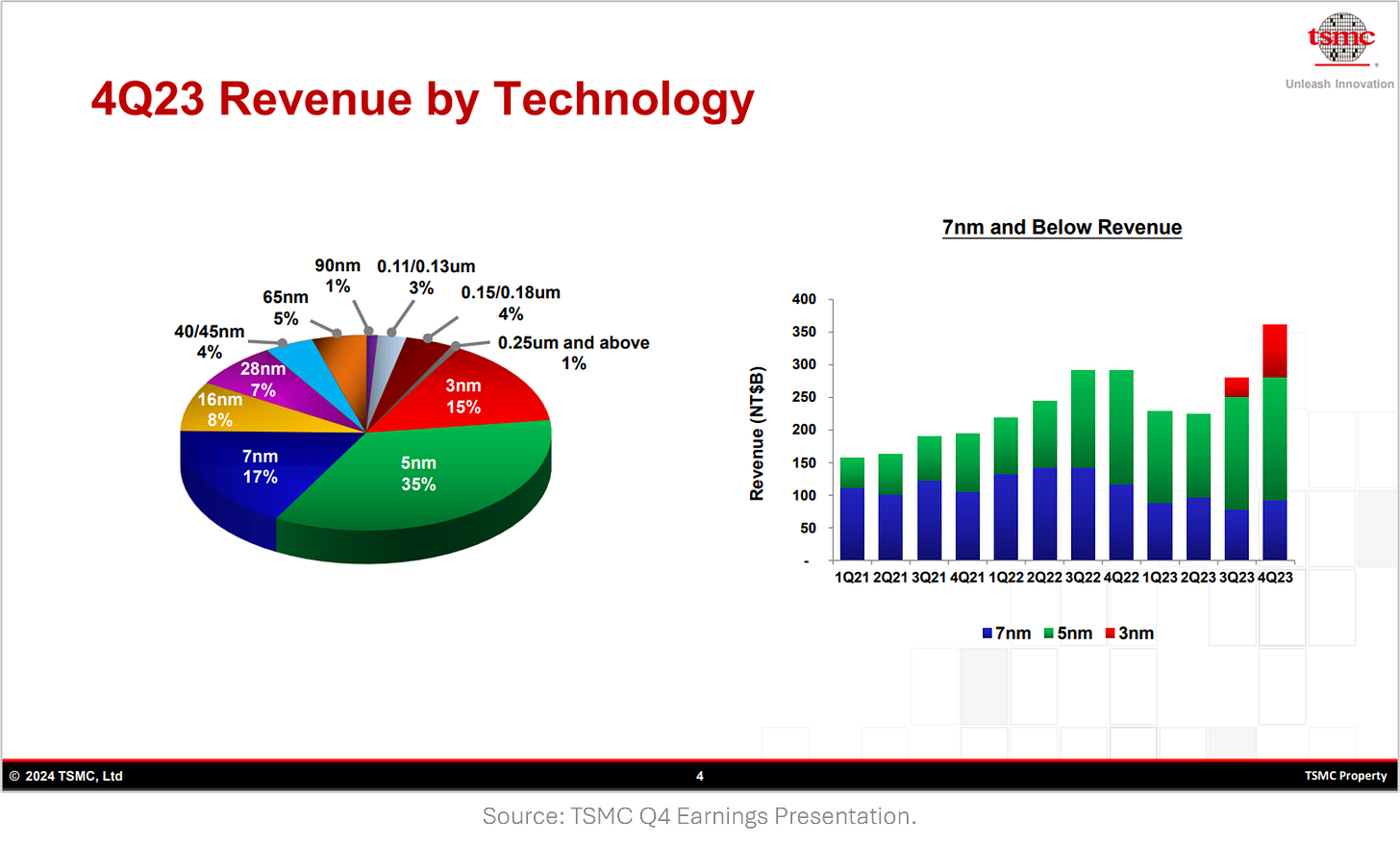 tsmc
Unleash Innovation

4Q23 Revenue by Technology

90nm 1%
0.11/0.13um 3%
0.15/0.18um 4%
0.25um and above 1%
65nm 5%
40/45nm 4%
28nm 7%
16nm 8%
7nm 17%
5nm 35%
3nm 15%

7nm and Below Revenue

Revenue (NT$B)

400
350
300
250
200
150
100
50
-

1Q21 2Q21 3Q21 4Q21 1Q22 2Q22 3Q22 4Q22 1Q23 2Q23 3Q23 4Q23

7nm 5nm 3nm

© 2024 TSMC, Ltd
4
TSMC Property

Source: TSMC Q4 Earnings Presentation.